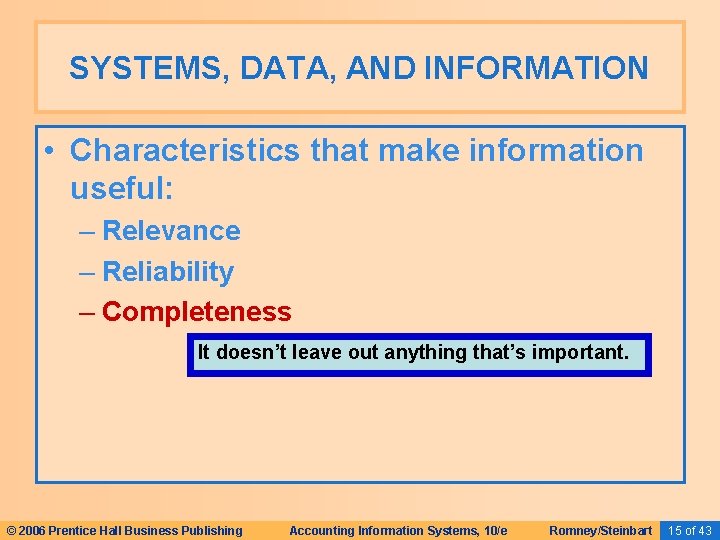 SYSTEMS, DATA, AND INFORMATION

• Characteristics that make information useful:

– Relevance

– Reliability

– Completeness

It doesn't leave out anything that's important.

© 2006 Prentice Hall Business Publishing Accounting Information Systems, 10/e Romney/Steinbart 15 of 43